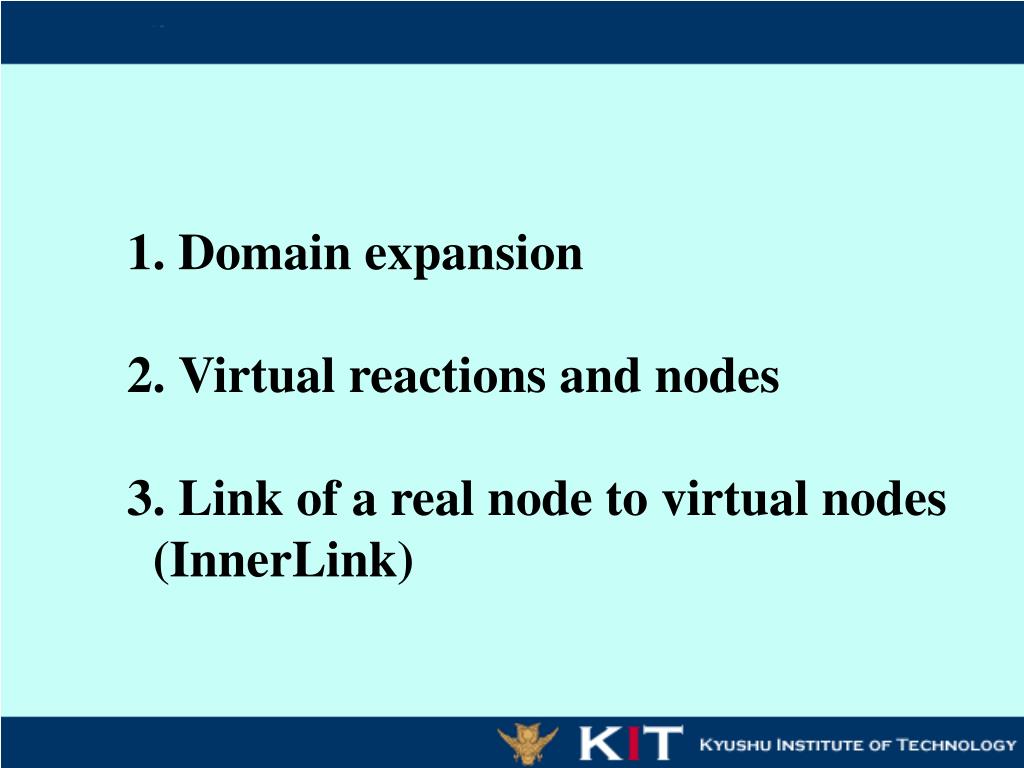 1. Domain expansion

2. Virtual reactions and nodes

3. Link of a real node to virtual nodes (InnerLink)

KIT KYUSHU INSTITUTE OF TECHNOLOGY